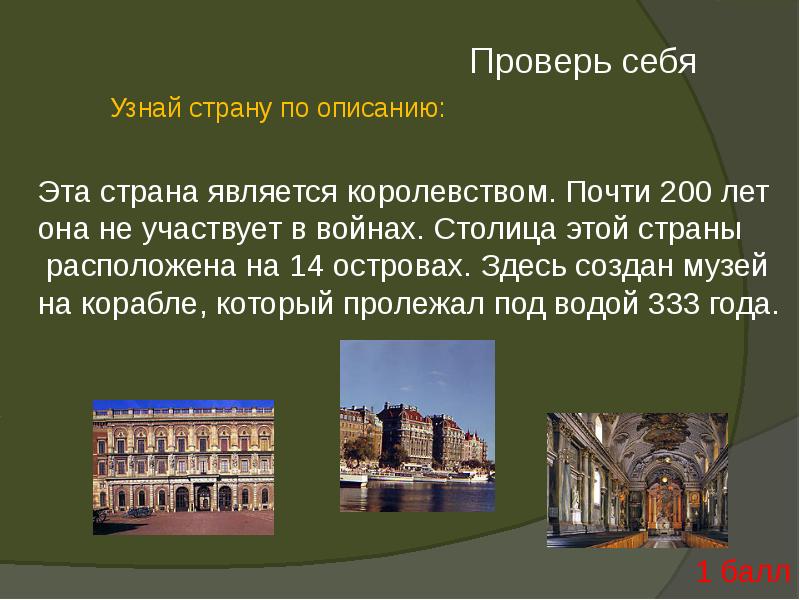 Проверь себя

Узнай страну по описанию:

Эта страна является королевством. Почти 200 лет она не участвует в войнах. Столица этой страны расположена на 14 островах. Здесь создан музей на корабле, который пролежал под водой 333 года.

1 балл